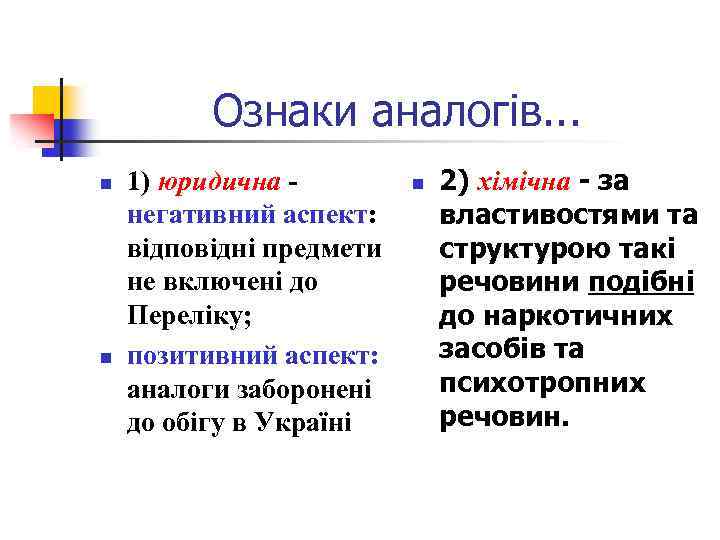 Ознаки аналогів...

1) юридична - негативний аспект: відповідні предмети не включені до Переліку;

позитивний аспект: аналоги заборонені до обігу в Україні

2) хімічна - за властивостями та структурою такі речовини подібні до наркотичних засобів та психотропних речовин.